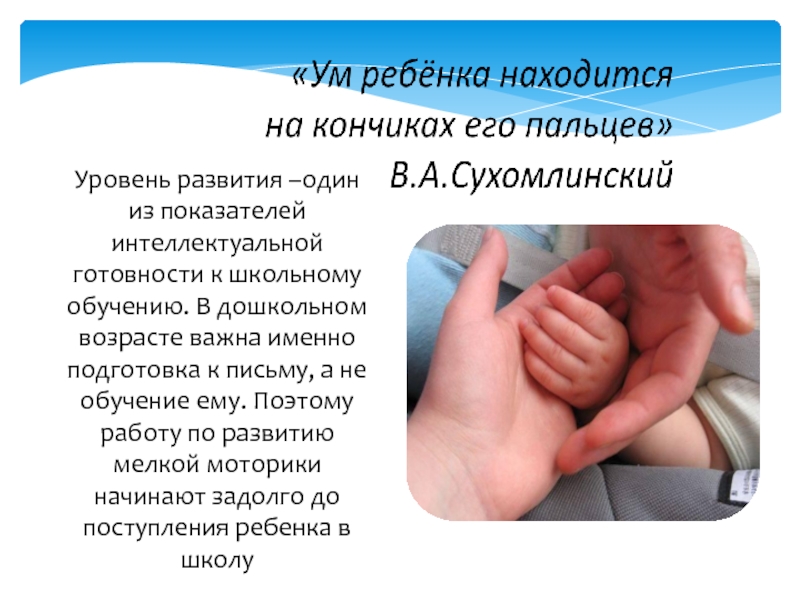 «Ум ребёнка находится на кончиках его пальцев»
В.А.Сухомлинский

Уровень развития –один из показателей интеллектуальной готовности к школьному обучению. В дошкольном возрасте важна именно подготовка к письму, а не обучение ему. Поэтому работу по развитию мелкой моторики начинают задолго до поступления ребенка в школу